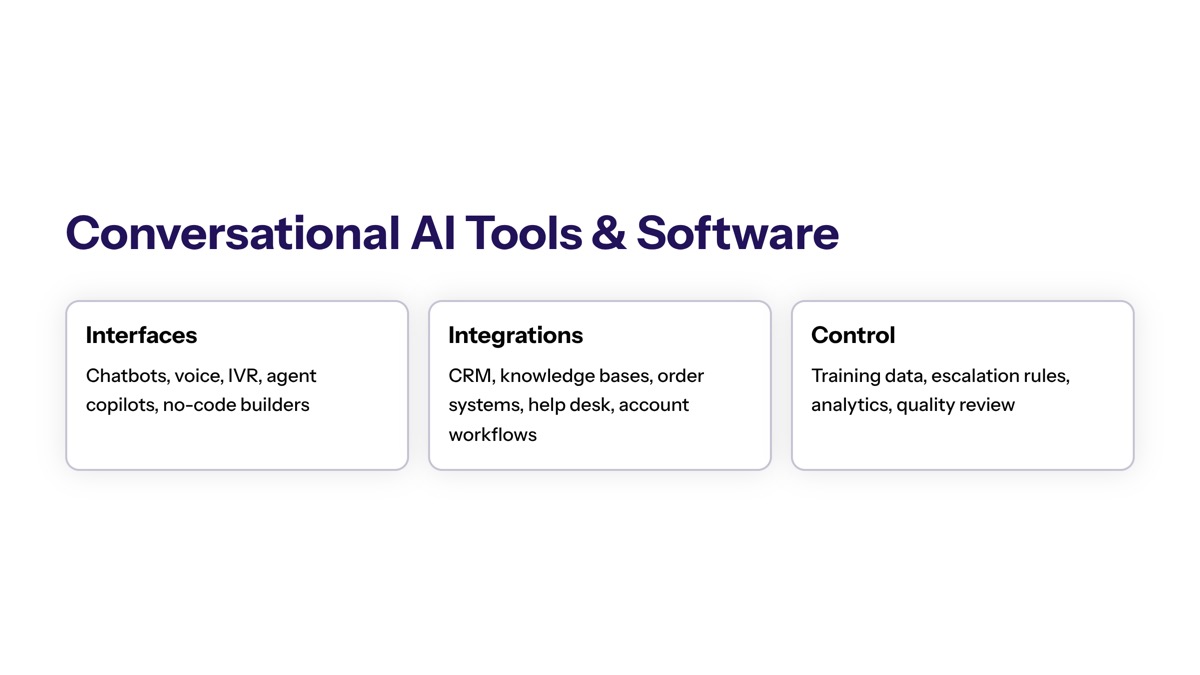 Conversational AI Tools & Software

Interfaces

Chatbots, voice, IVR, agent copilots, no-code builders

Integrations

CRM, knowledge bases, order systems, help desk, account workflows

Control

Training data, escalation rules, analytics, quality review